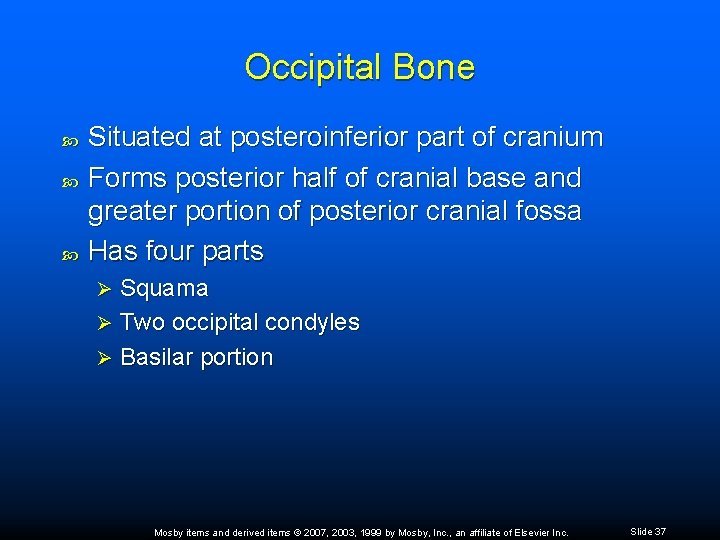 Occipital Bone

Situated at posteroinferior part of cranium

Forms posterior half of cranial base and greater portion of posterior cranial fossa

Has four parts

➢ Squama

➢ Two occipital condyles

➢ Basilar portion

Mosby items and derived items © 2007, 2003, 1999 by Mosby, Inc., an affiliate of Elsevier Inc.

Slide 37